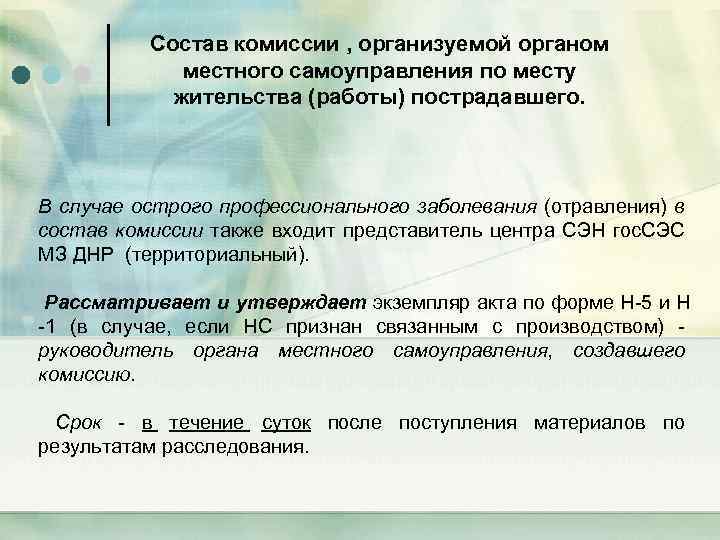 Состав комиссии , организуемой органом местного самоуправления по месту жительства (работы) пострадавшего.

В случае острого профессионального заболевания (отравления) в состав комиссии также входит представитель центра СЭН госСЭС МЗ ДНР (территориальный).

Рассматривает и утверждает экземпляр акта по форме Н-5 и Н -1 (в случае, если НС признан связанным с производством) - руководитель органа местного самоуправления, создавшего комиссию.

Срок - в течение суток после поступления материалов по результатам расследования.